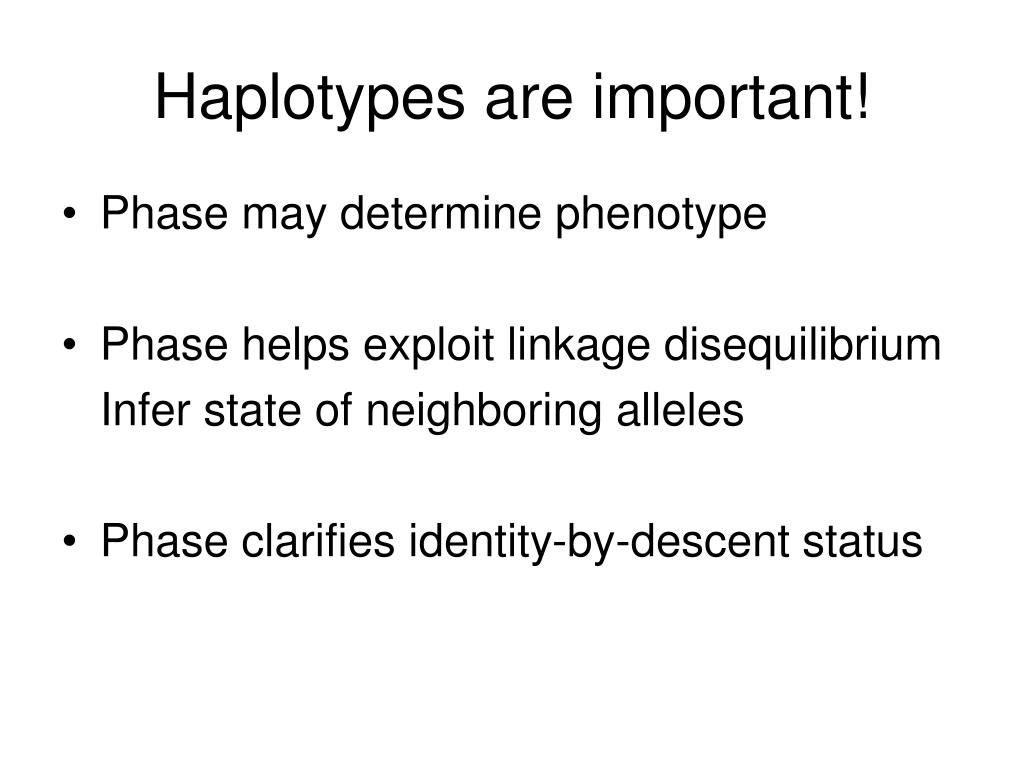 Haplotypes are important!

• Phase may determine phenotype

• Phase helps exploit linkage disequilibrium
Infer state of neighboring alleles

• Phase clarifies identity-by-descent status